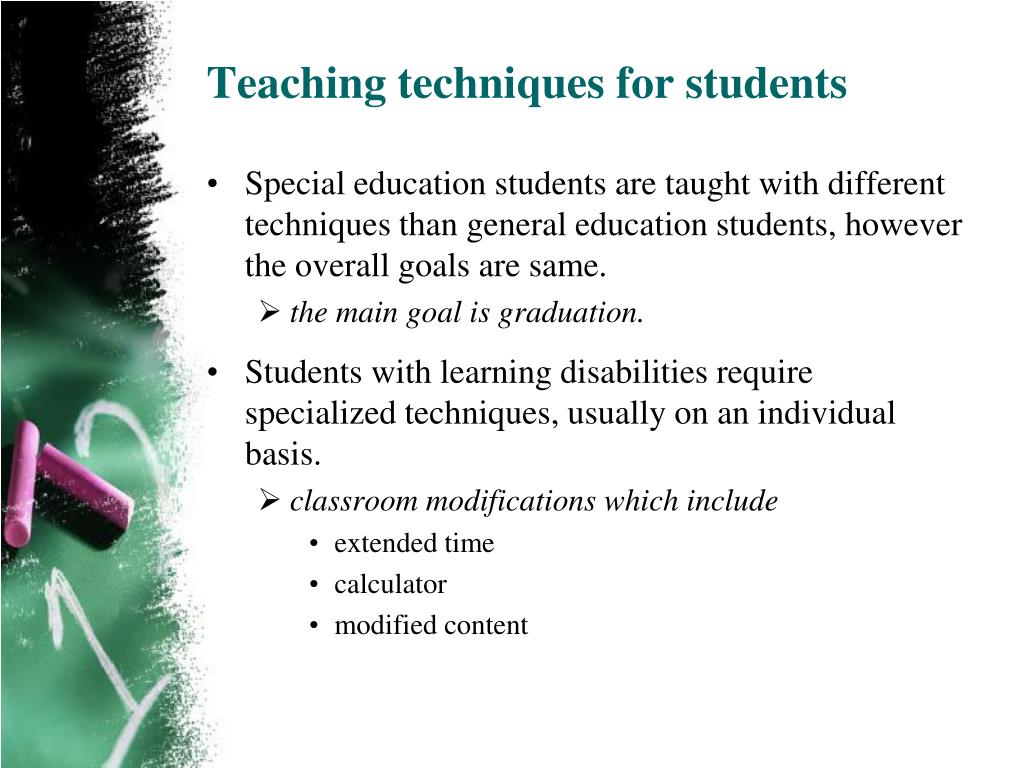 Teaching techniques for students

• Special education students are taught with different techniques than general education students, however the overall goals are same.

➢ the main goal is graduation.

• Students with learning disabilities require specialized techniques, usually on an individual basis.

➢ classroom modifications which include

• extended time
• calculator
• modified content